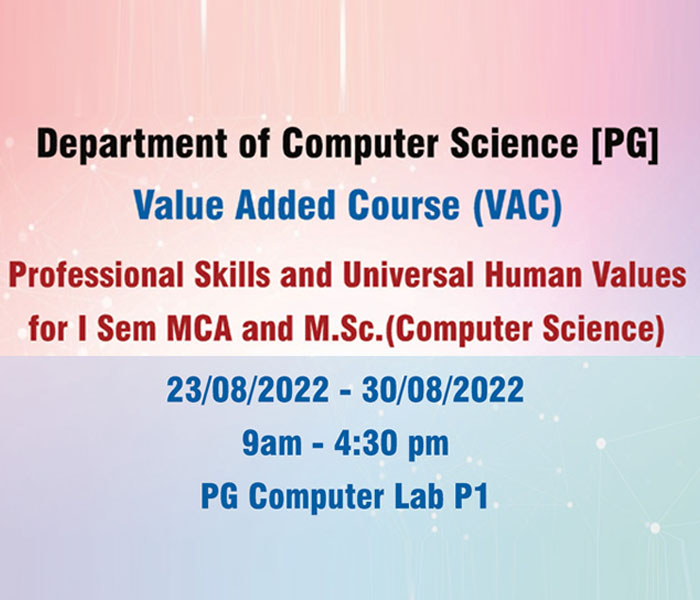 Department of Computer Science [PG]

Value Added Course (VAC)

Professional Skills and Universal Human Values for I Sem MCA and M.Sc.(Computer Science)

23/08/2022 - 30/08/2022

9am - 4:30 pm

PG Computer Lab P1